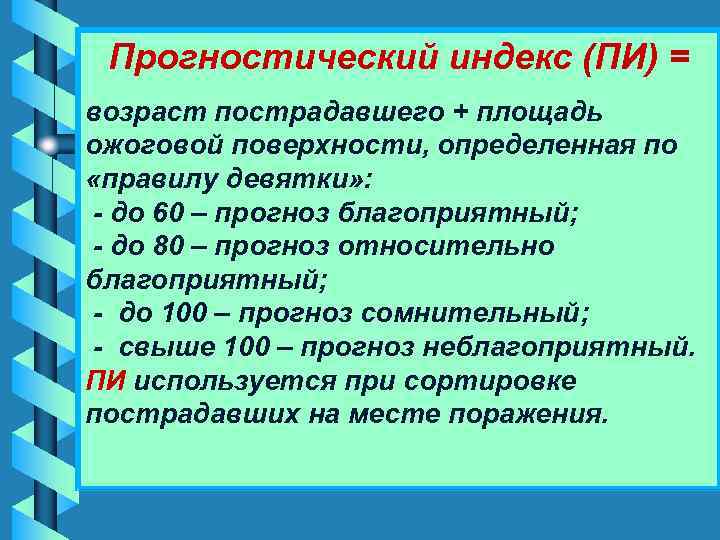 Прогностический индекс (ПИ) =

возраст пострадавшего + площадь ожоговой поверхности, определенная по «правилу девятки»:
- до 60 – прогноз благоприятный;
- до 80 – прогноз относительно благоприятный;
- до 100 – прогноз сомнительный;
- свыше 100 – прогноз неблагоприятный.
ПИ используется при сортировке пострадавших на месте поражения.